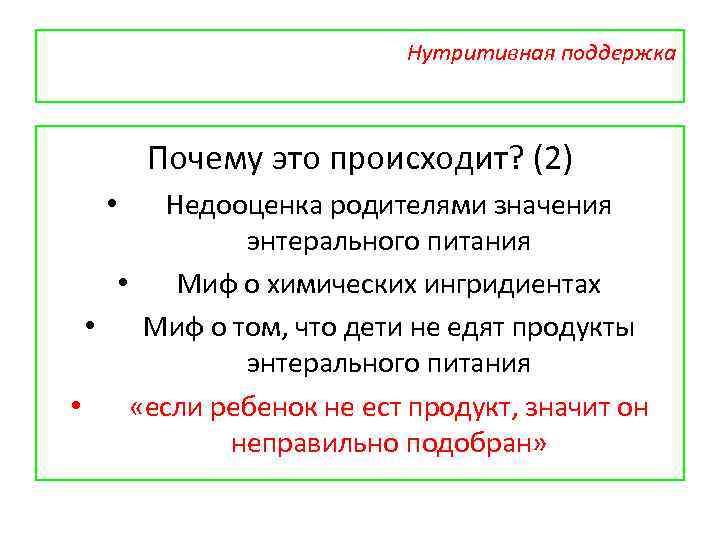 Нутритивная поддержка

Почему это происходит? (2)

• Недооценка родителями значения энтерального питания

• Миф о химических ингридиентах

• Миф о том, что дети не едят продукты энтерального питания

• «если ребенок не ест продукт, значит он неправильно подобран»